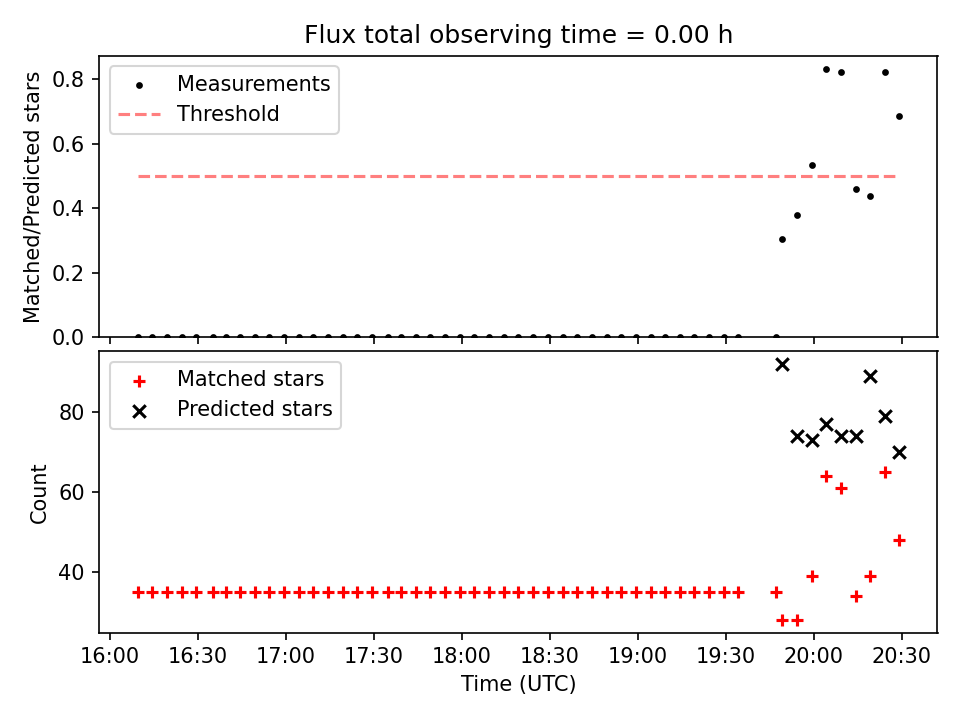 Flux total observing time = 0.00 h

Measurements
Threshold

Matched/Predicted stars

0.8
0.6
0.4
0.2
0.0

Matched stars
Predicted stars

Count

80
60
40

16:00 16:30 17:00 17:30 18:00 18:30 19:00 19:30 20:00 20:30

Time (UTC)